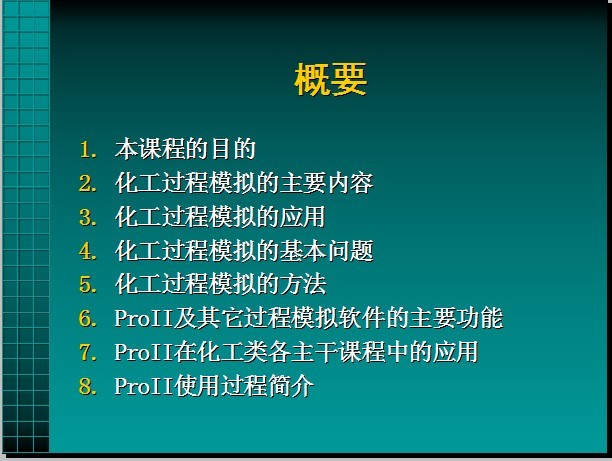 概要

1. 本课程的目的
2. 化工过程模拟的主要内容
3. 化工过程模拟的应用
4. 化工过程模拟的基本问题
5. 化工过程模拟的方法
6. ProII及其它过程模拟软件的主要功能
7. ProII在化工类各主干课程中的应用
8. ProII使用过程简介